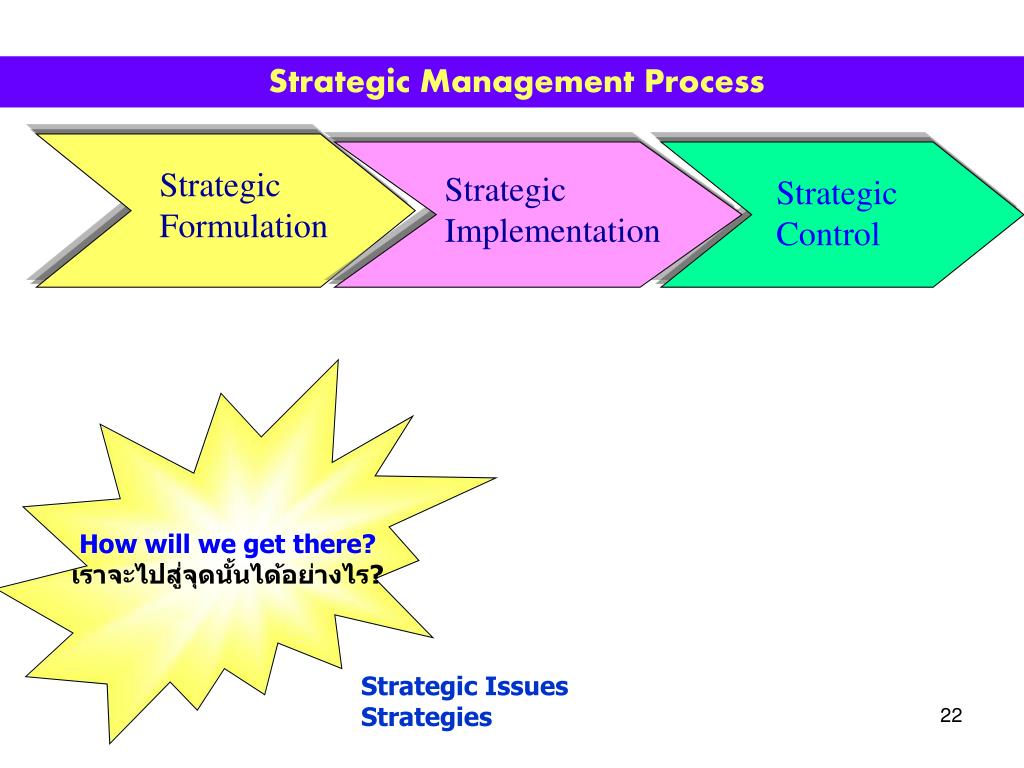 Strategic Management Process

Strategic Formulation

Strategic Implementation

Strategic Control

How will we get there?
เราจะไปสู่จุดนั้นได้อย่างไร?

Strategic Issues
Strategies

22